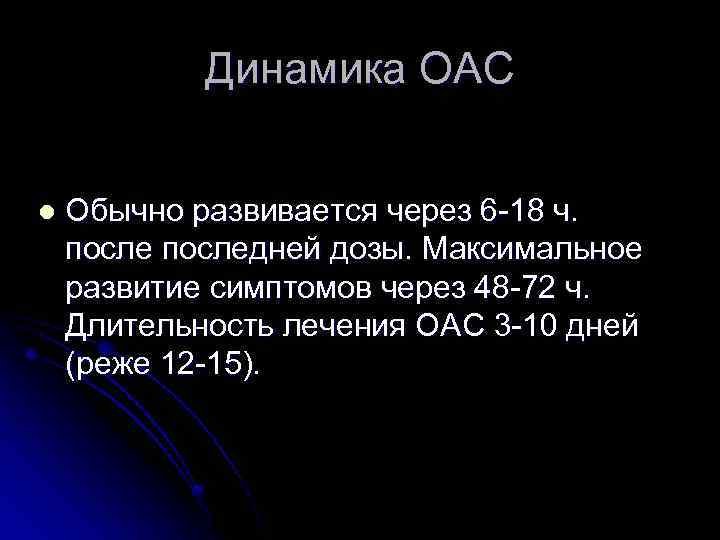 Динамика ОАС

Обычно развивается через 6-18 ч. после последней дозы. Максимальное развитие симптомов через 48-72 ч. Длительность лечения ОАС 3-10 дней (реже 12-15).